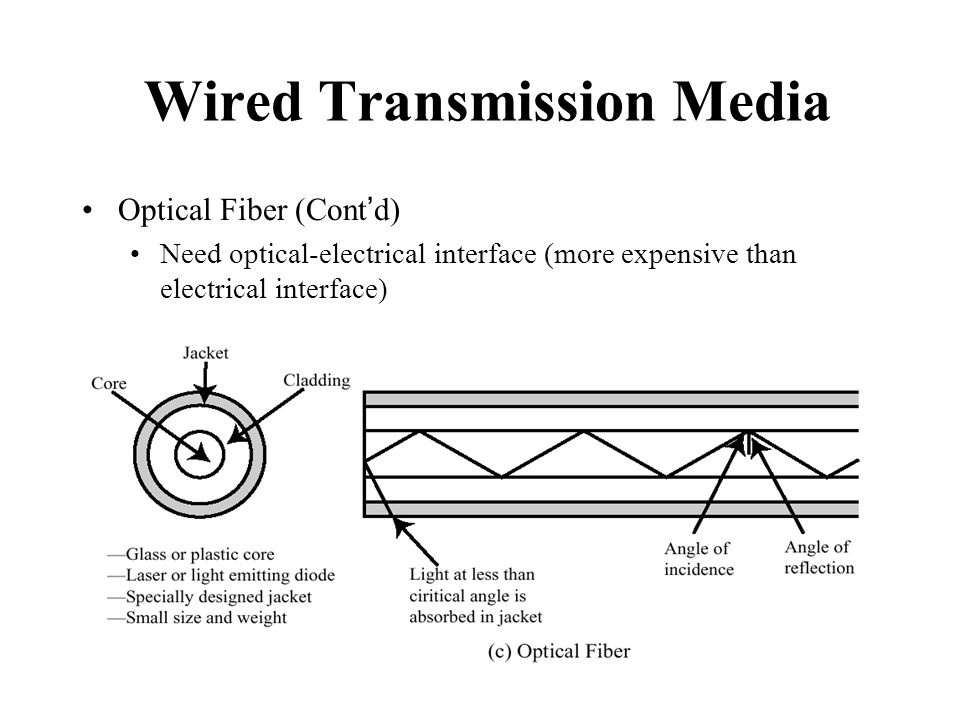 Wired Transmission Media

• Optical Fiber (Cont'd)
  • Need optical-electrical interface (more expensive than electrical interface)

Jacket
Core
Cladding

—Glass or plastic core
—Laser or light emitting diode
—Specially designed jacket
—Small size and weight

Light at less than ciritical angle is absorbed in jacket

Angle of incidence

Angle of reflection

(c) Optical Fiber